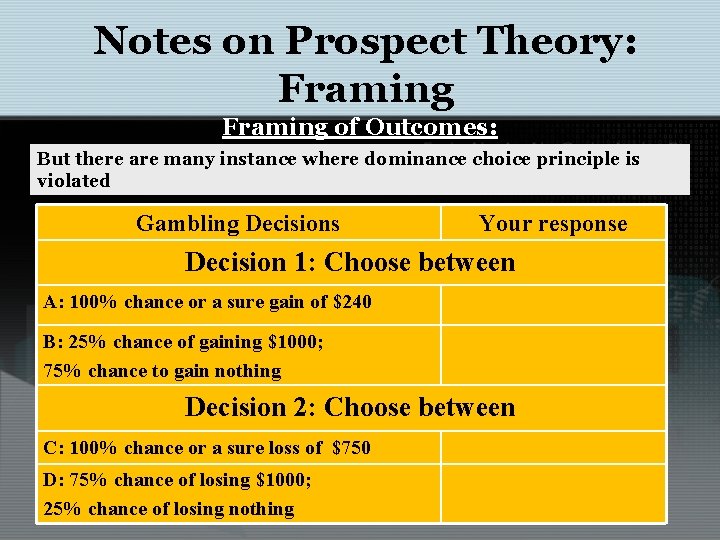 Notes on Prospect Theory: Framing

Framing of Outcomes:

But there are many instance where dominance choice principle is violated

| Gambling Decisions | Your response |
|---|---|
| Decision 1: Choose between | |
| A: 100% chance or a sure gain of \$240 | |
| B: 25% chance of gaining \$1000; 75% chance to gain nothing | |
| Decision 2: Choose between | |
| C: 100% chance or a sure loss of \$750 | |
| D: 75% chance of losing \$1000; 25% chance of losing nothing | |